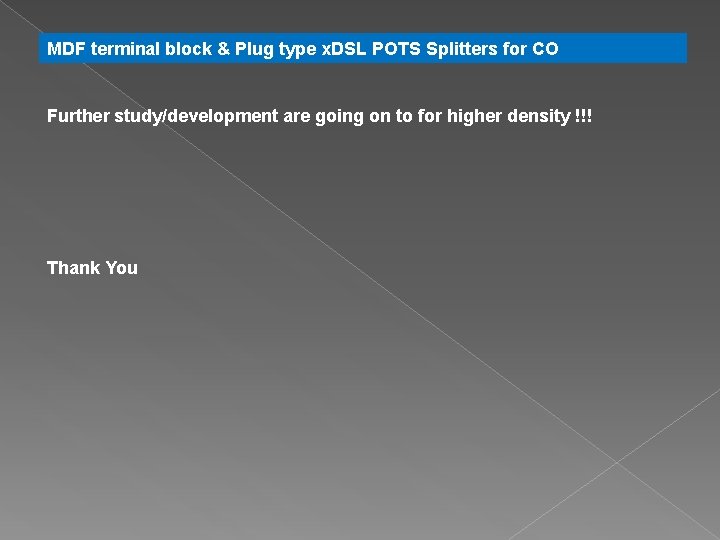 MDF terminal block & Plug type xDSL POTS Splitters for CO

Further study/development are going on to for higher density !!!

Thank You